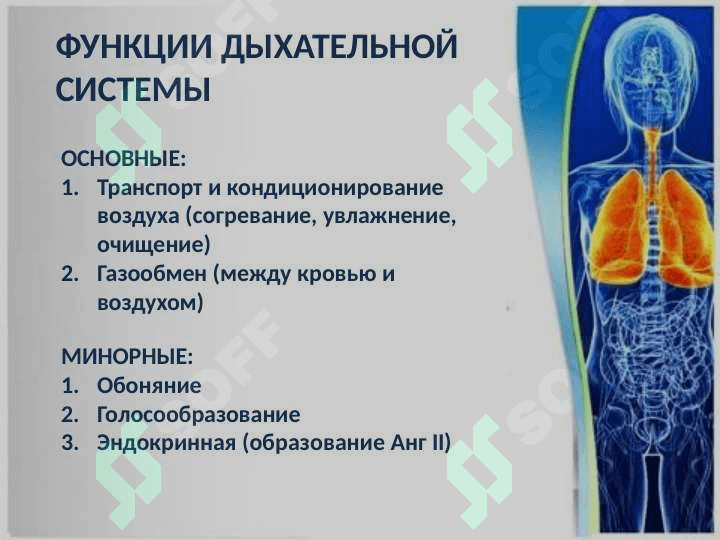 ФУНКЦИИ ДЫХАТЕЛЬНОЙ СИСТЕМЫ

ОСНОВНЫЕ:
1. Транспорт и кондиционирование воздуха (согревание, увлажнение, очищение)
2. Газообмен (между кровью и воздухом)

МИНОРНЫЕ:
1. Обоняние
2. Голосообразование
3. Эндокринная (образование Анг II)

SOFF SOFF SOFF SOFF